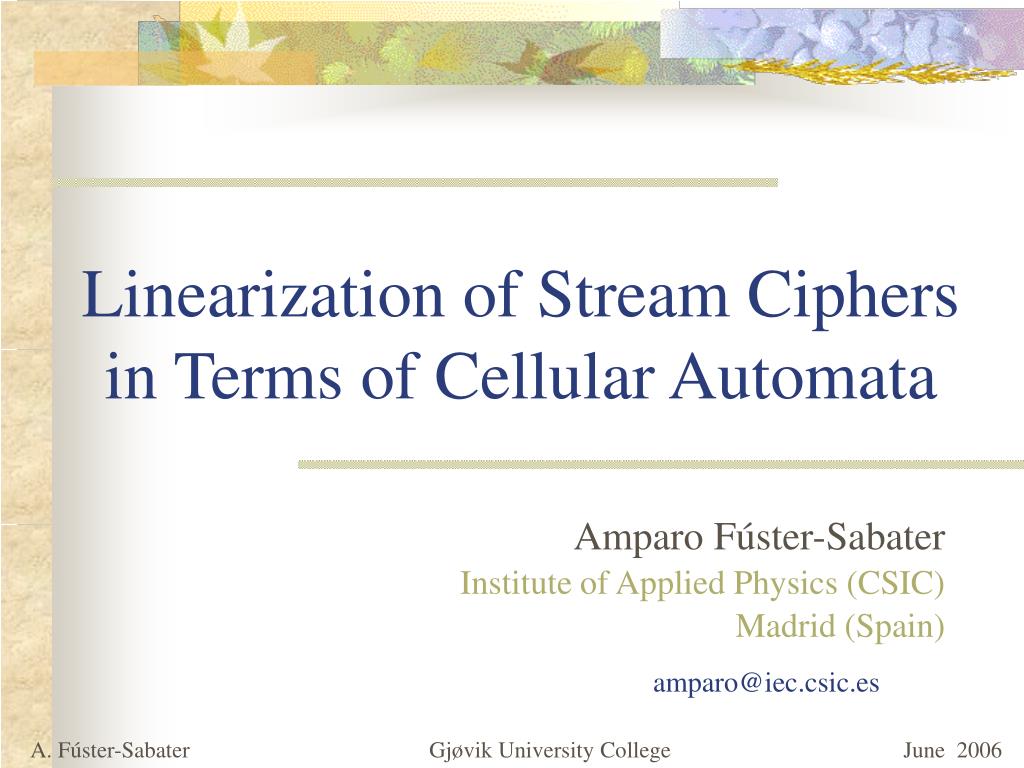 Linearization of Stream Ciphers in Terms of Cellular Automata

Amparo Fúster-Sabater
Institute of Applied Physics (CSIC)
Madrid (Spain)

amparo@iec.csic.es

A. Fúster-Sabater

Gjøvik University College

June 2006